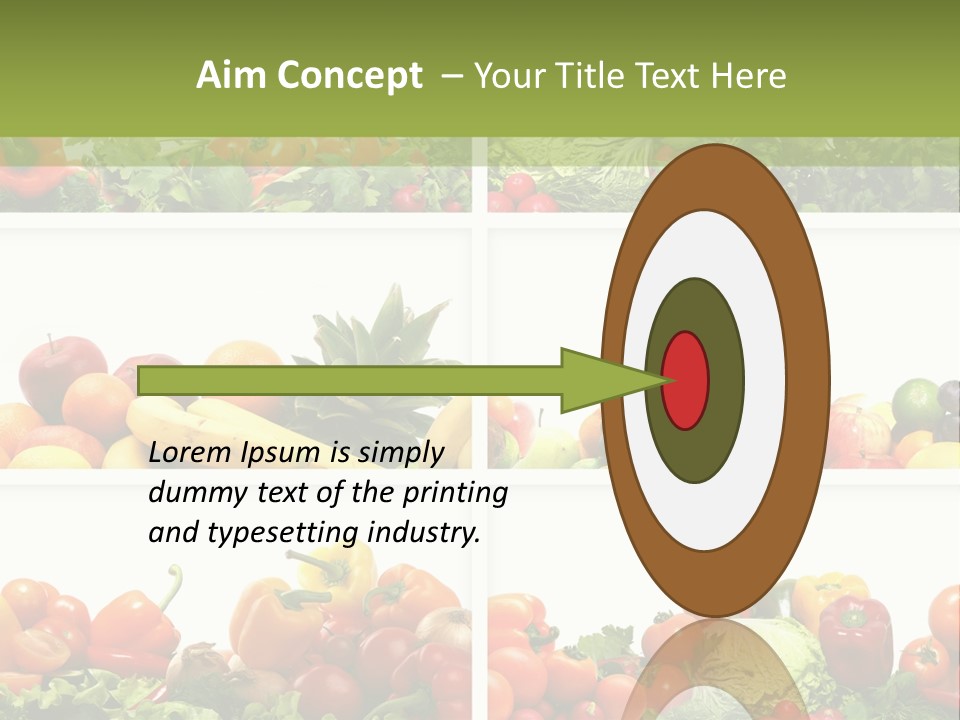 Aim Concept – Your Title Text Here

Lorem Ipsum is simply dummy text of the printing and typesetting industry.